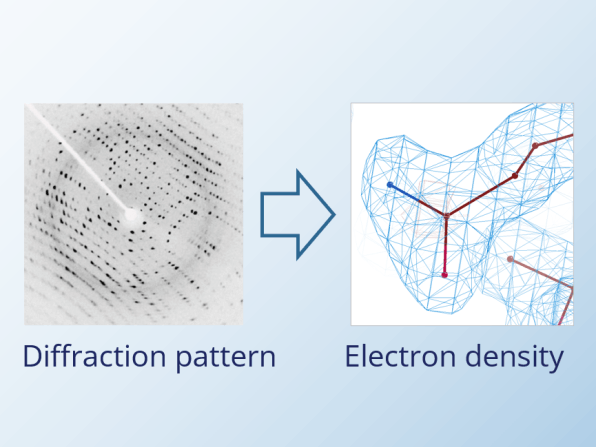 Diffraction pattern

Electron density